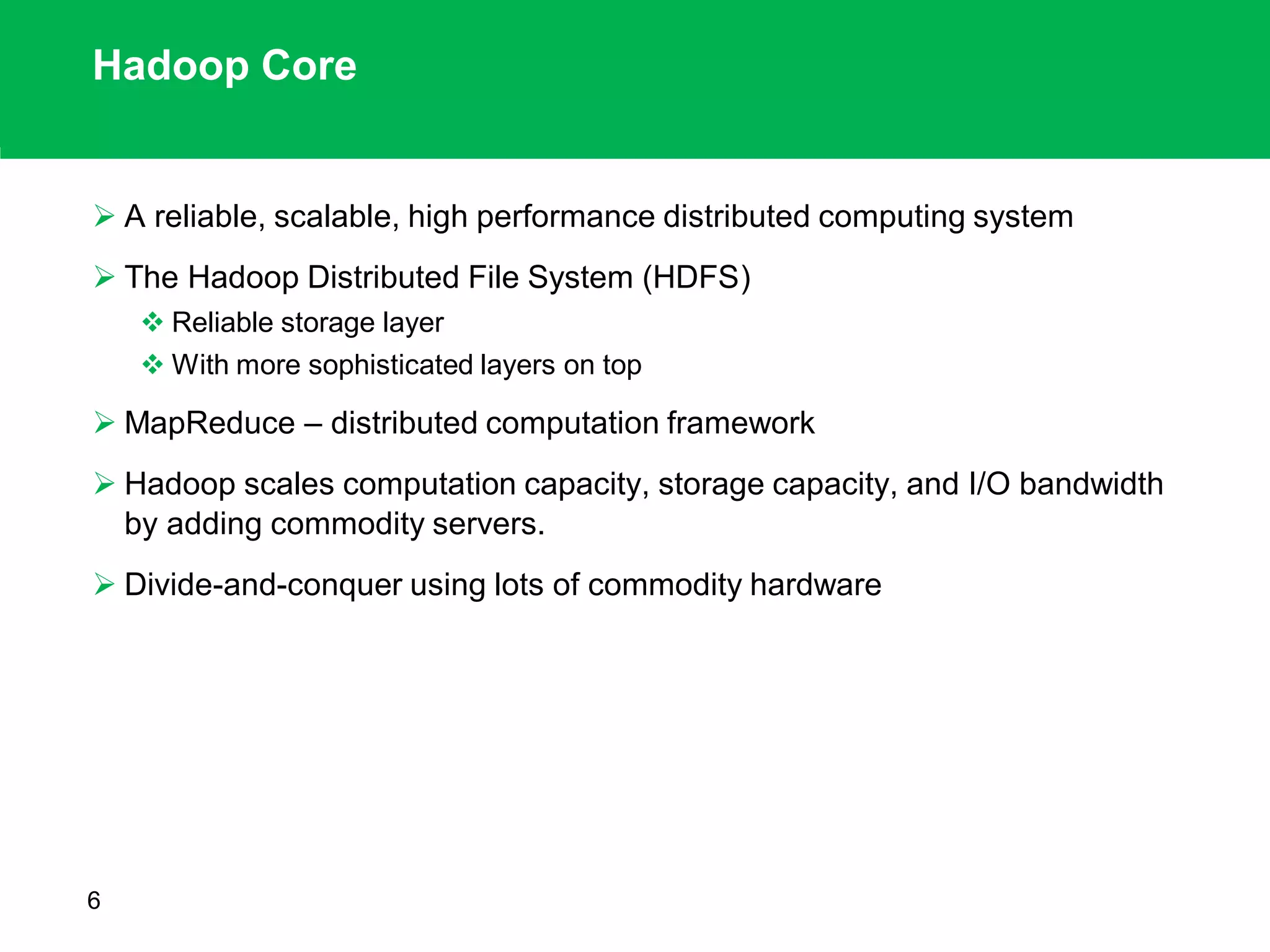 Hadoop Core

➢ A reliable, scalable, high performance distributed computing system

➢ The Hadoop Distributed File System (HDFS)
❖ Reliable storage layer
❖ With more sophisticated layers on top

➢ MapReduce – distributed computation framework

➢ Hadoop scales computation capacity, storage capacity, and I/O bandwidth by adding commodity servers.

➢ Divide-and-conquer using lots of commodity hardware

6